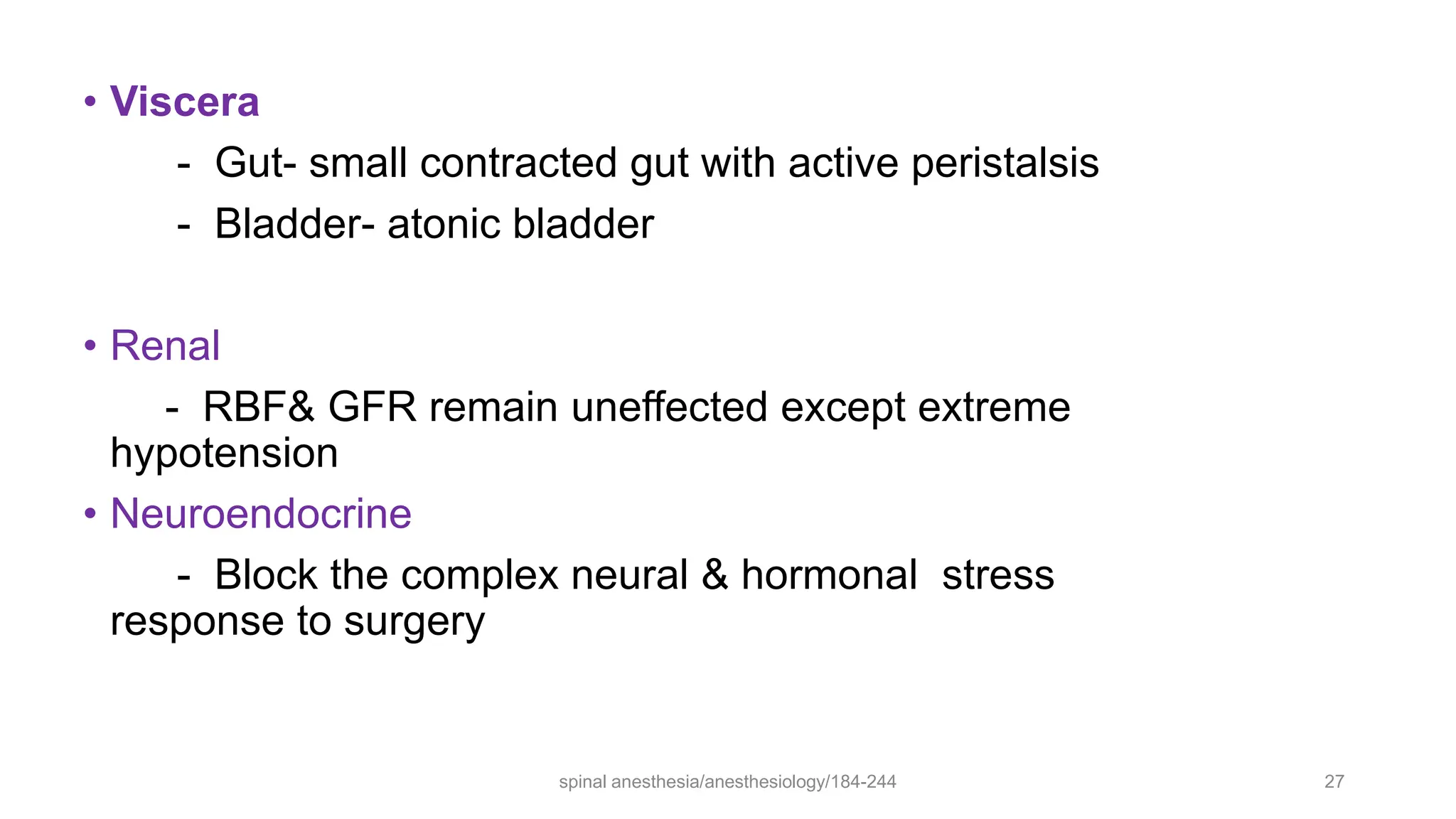 • Viscera

- Gut- small contracted gut with active peristalsis
- Bladder- atonic bladder

• Renal

- RBF& GFR remain uneffected except extreme hypotension

• Neuroendocrine

- Block the complex neural & hormonal stress response to surgery

spinal anesthesia/anesthesiology/184-244

27